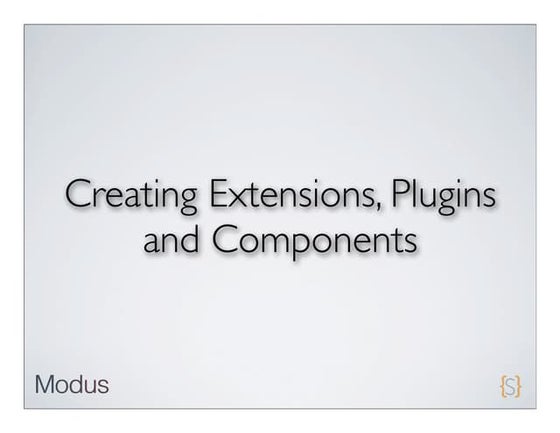 Creating Extensions, Plugins and Components

Modus

{S}